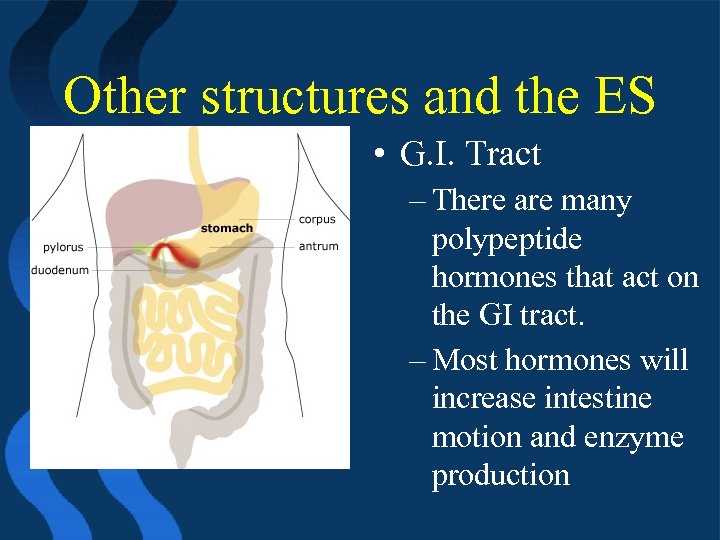 Other structures and the ES

stomach
corpus
pylorus
antrum
duodenum

• G.I. Tract
– There are many polypeptide hormones that act on the GI tract.
– Most hormones will increase intestine motion and enzyme production